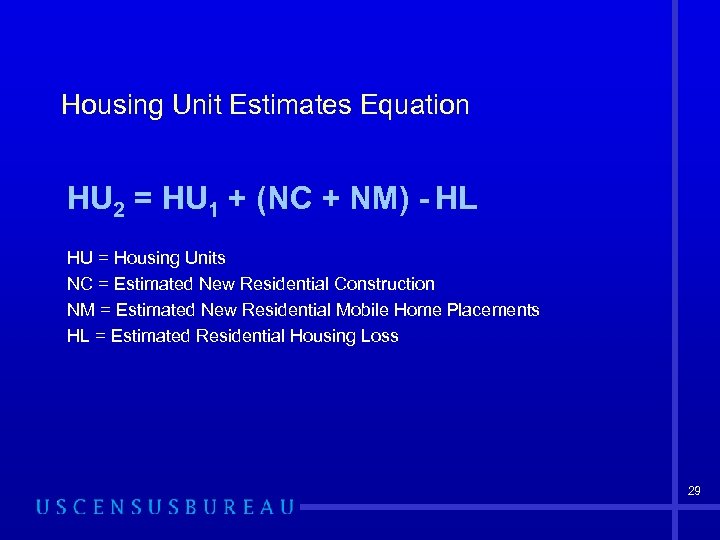 Housing Unit Estimates Equation

$HU_2 = HU_1 + (NC + NM) - HL$

HU = Housing Units
NC = Estimated New Residential Construction
NM = Estimated New Residential Mobile Home Placements
HL = Estimated Residential Housing Loss

29

USCENSUSBUREAU